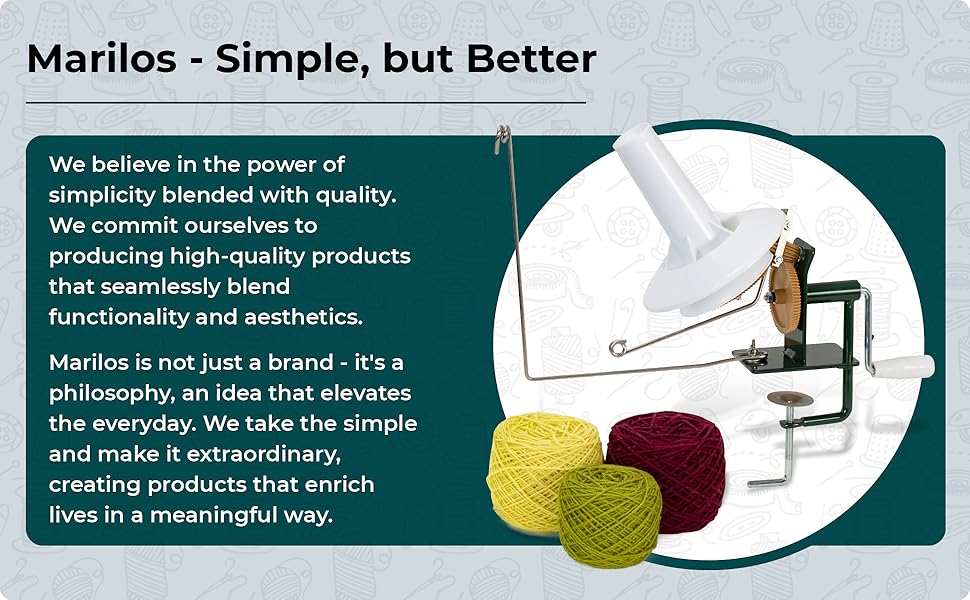 Marilos - Simple, but Better

We believe in the power of simplicity blended with quality. We commit ourselves to producing high-quality products that seamlessly blend functionality and aesthetics.

Marilos is not just a brand - it's a philosophy, an idea that elevates the everyday. We take the simple and make it extraordinary, creating products that enrich lives in a meaningful way.